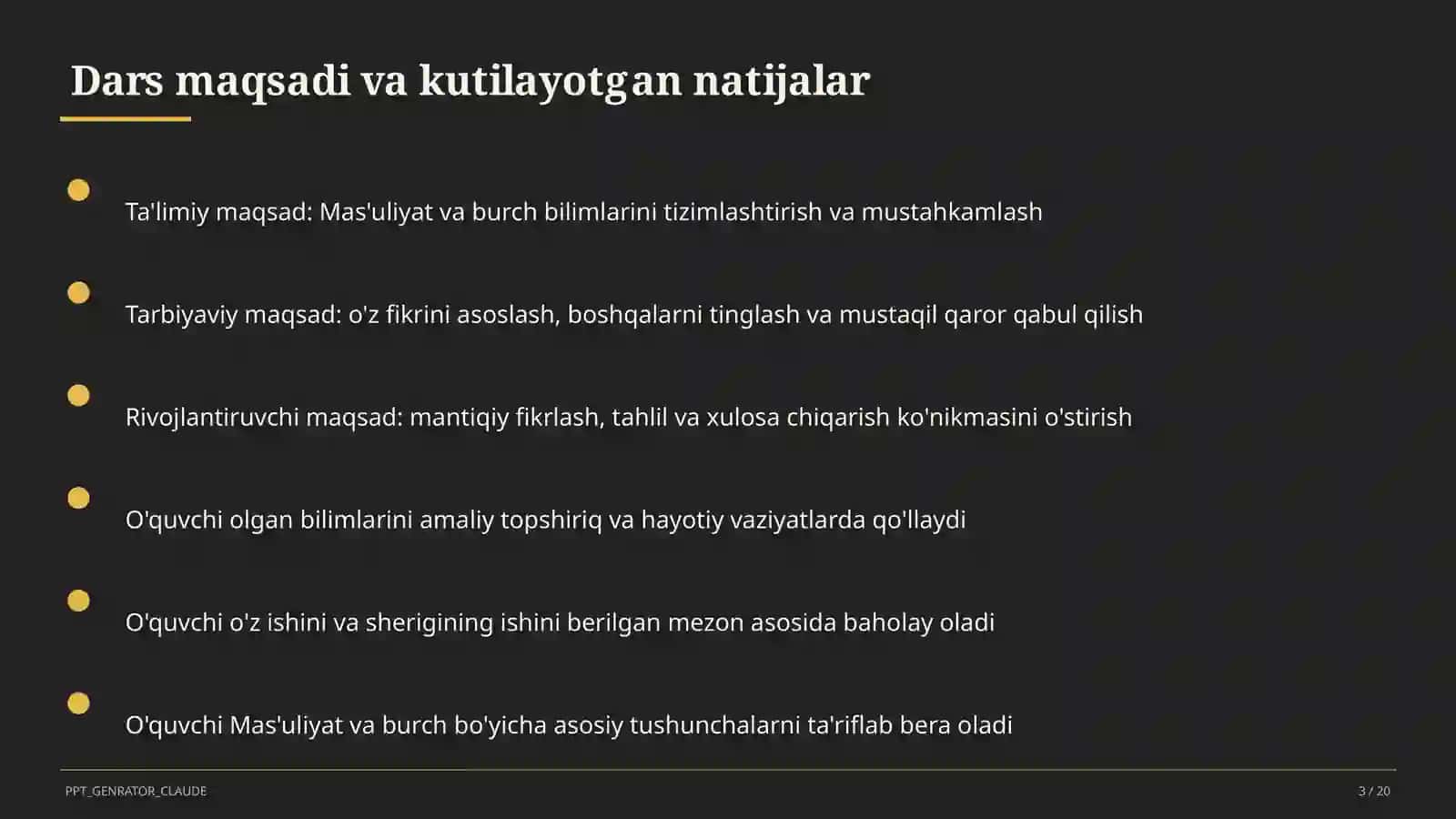 Dars maqsadi va kutilayotgan natijalar

Ta'limiy maqsad: Mas'uliyat va burch bilimlarini tizimlashtirish va mustahkamlash

Tarbiyaviy maqsad: o'z fikrini asoslash, boshqalarni tinglash va mustaqil qaror qabul qilish

Rivojlantiruvchi maqsad: mantiqiy fikrlash, tahlil va xulosa chiqarish ko'nikmasini o'stirish

O'quvchi olgan bilimlarini amaliy topshiriq va hayotiy vaziyatlarda qo'llaydi

O'quvchi o'z ishini va sherigining ishini berilgan mezon asosida baholay oladi

O'quvchi Mas'uliyat va burch bo'yicha asosiy tushunchalarni ta'riflab bera oladi

PPT_GENRATOR_CLAUDE

3 / 20